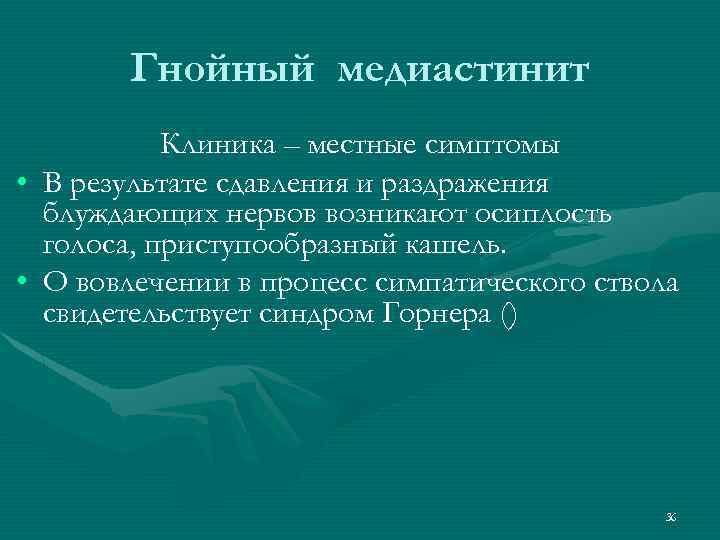 Гнойный медиастинит

Клиника – местные симптомы

• В результате сдавления и раздражения блуждающих нервов возникают осиплость голоса, приступообразный кашель.

• О вовлечении в процесс симпатического ствола свидетельствует синдром Горнера ()

36